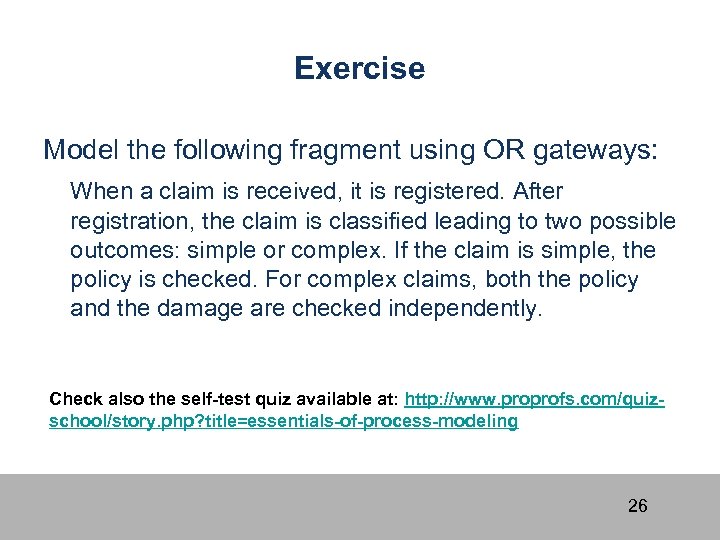 Exercise

Model the following fragment using OR gateways:

When a claim is received, it is registered. After registration, the claim is classified leading to two possible outcomes: simple or complex. If the claim is simple, the policy is checked. For complex claims, both the policy and the damage are checked independently.

Check also the self-test quiz available at: http://www.proprofs.com/quiz-school/story.php?title=essentials-of-process-modeling

26